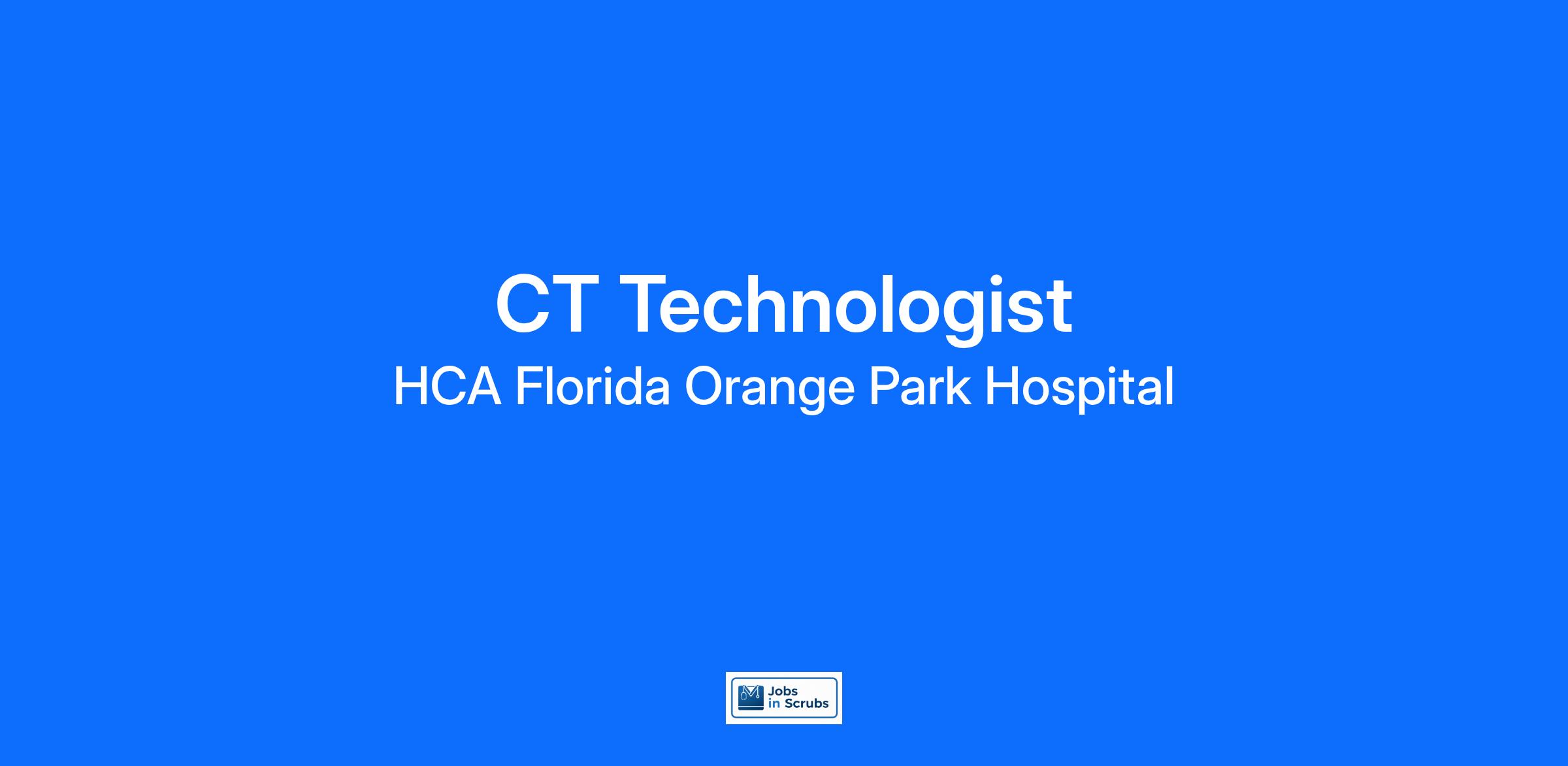 CT Technologist
HCA Florida Orange Park Hospital

Jobs in Scrubs